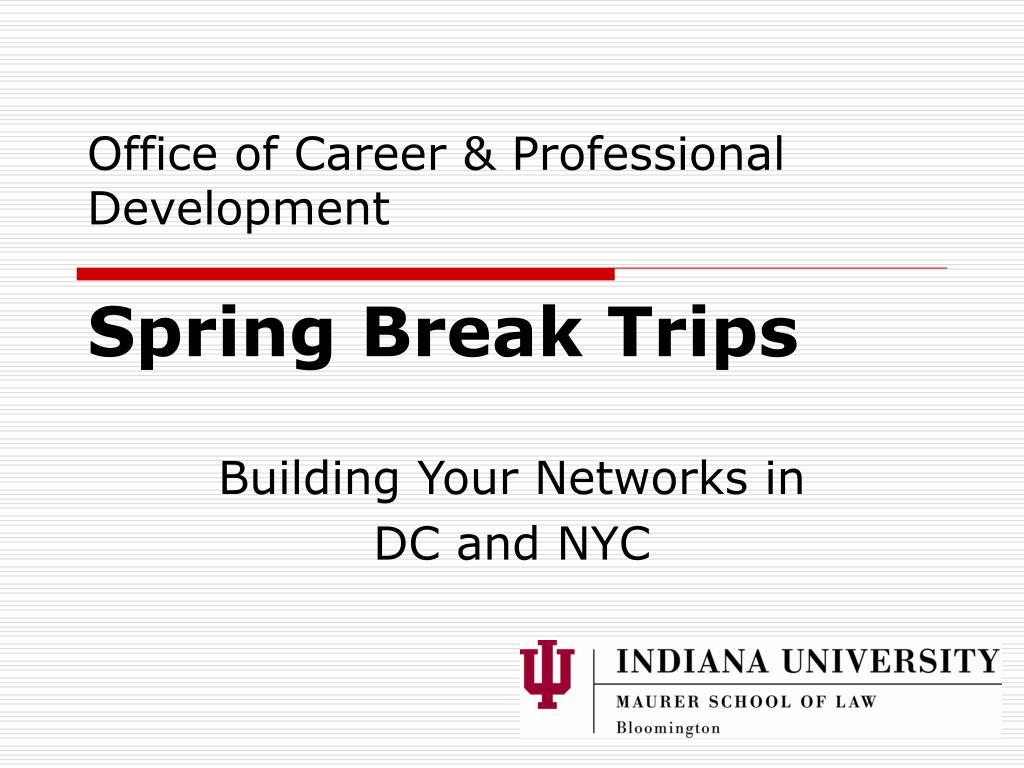 Office of Career & Professional Development

Spring Break Trips

Building Your Networks in DC and NYC

INDIANA UNIVERSITY
MAURER SCHOOL OF LAW
Bloomington